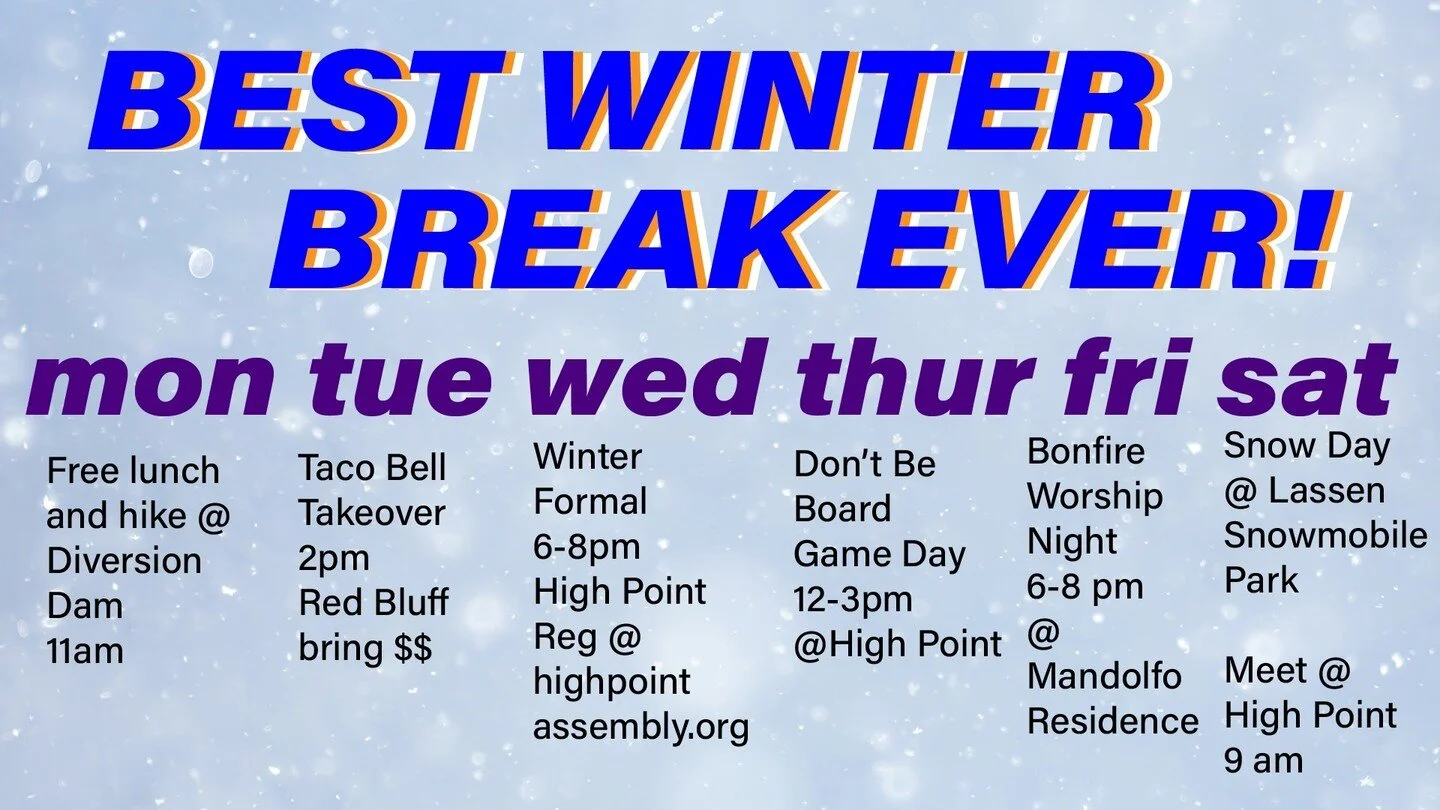 BEST WINTER BREAK EVER!

mon tue wed thur fri sat

Free lunch and hike @ Diversion Dam 11am

Taco Bell Takeover 2pm Red Bluff bring $$

Winter Formal 6-8pm High Point Reg @ highpoint assembly.org

Don't Be Board Game Day 12-3pm @High Point

Bonfire Worship Night 6-8 pm @ Mandolfo Residence

Snow Day @ Lassen Snowmobile Park

Meet @ High Point 9 am